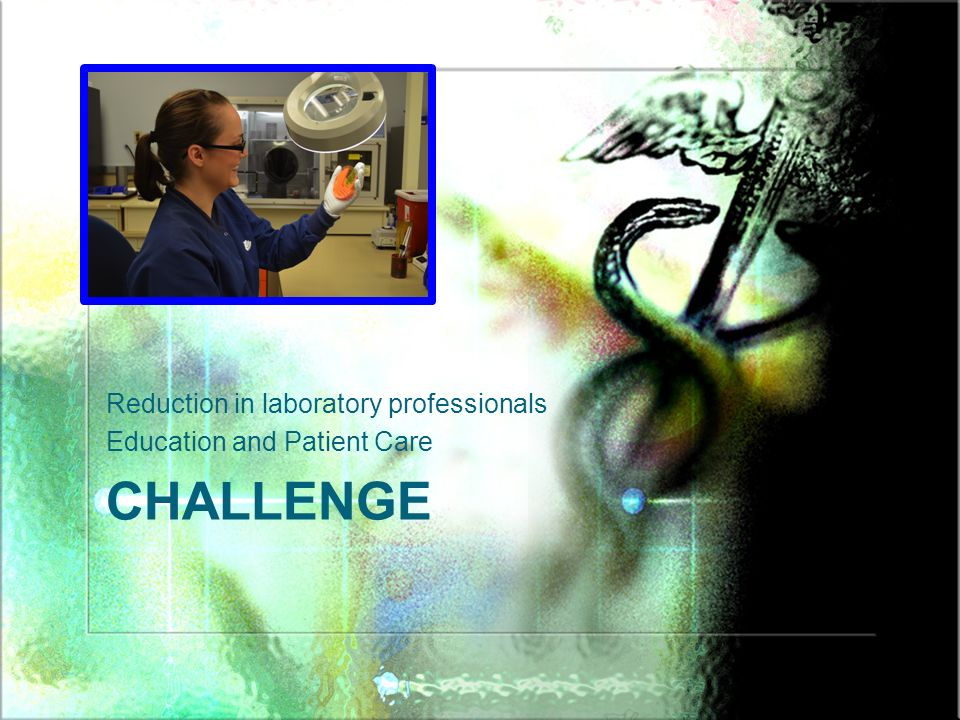 Reduction in laboratory professionals
Education and Patient Care

CHALLENGE